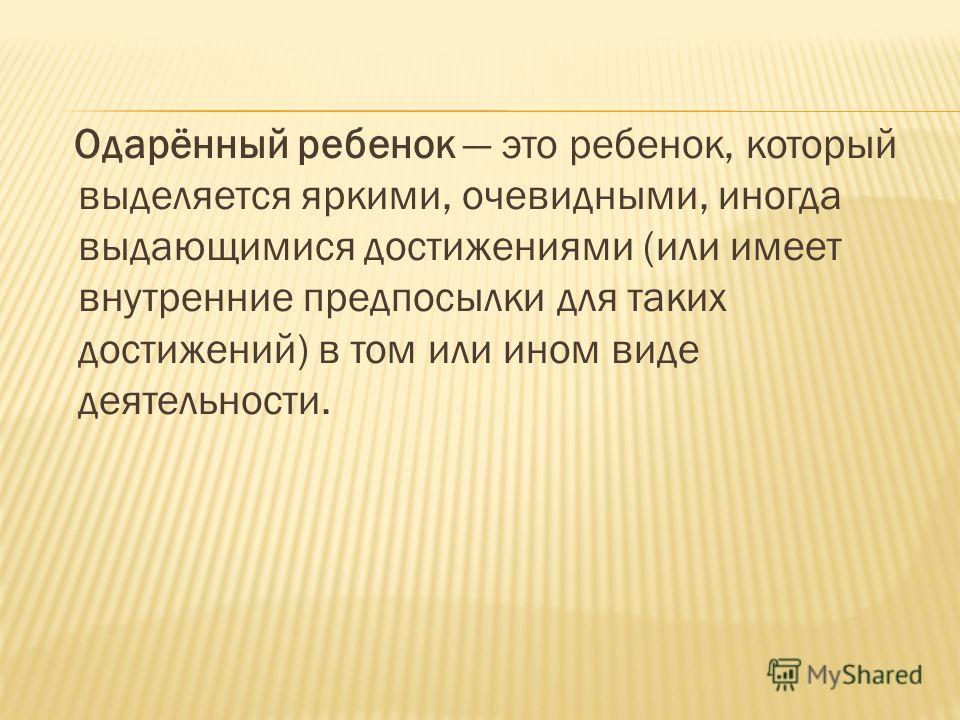 Одарённый ребенок — это ребенок, который выделяется яркими, очевидными, иногда выдающимися достижениями (или имеет внутренние предпосылки для таких достижений) в том или ином виде деятельности.

MyShared